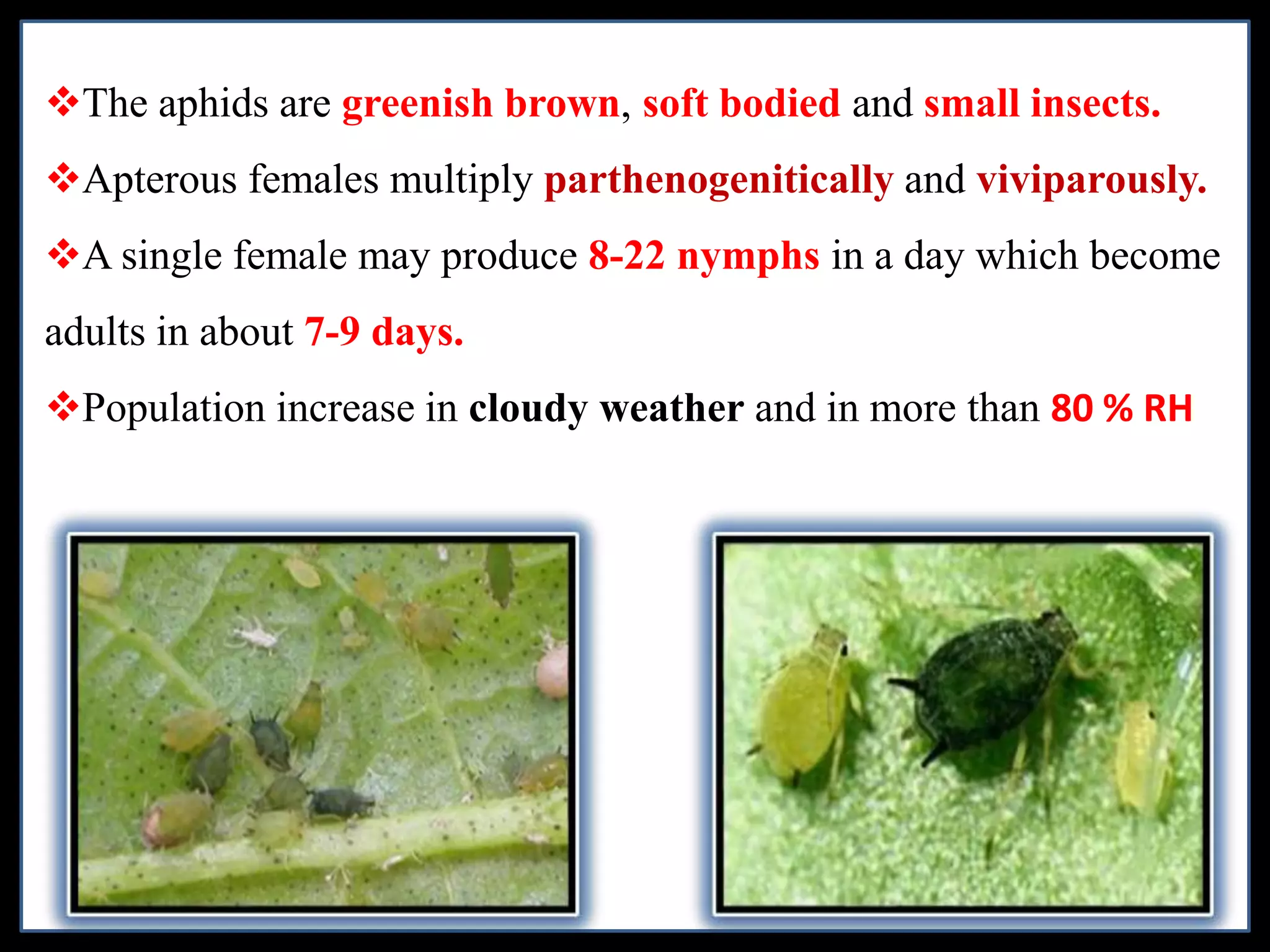 ❖The aphids are greenish brown, soft bodied and small insects.

❖Apterous females multiply parthenogenitically and viviparously.

❖A single female may produce 8-22 nymphs in a day which become adults in about 7-9 days.

❖Population increase in cloudy weather and in more than 80 % RH